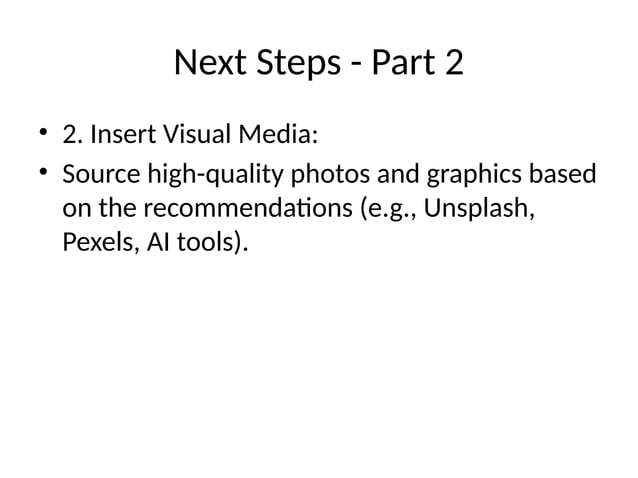 Next Steps - Part 2

• 2. Insert Visual Media:
• Source high-quality photos and graphics based on the recommendations (e.g., Unsplash, Pexels, AI tools).